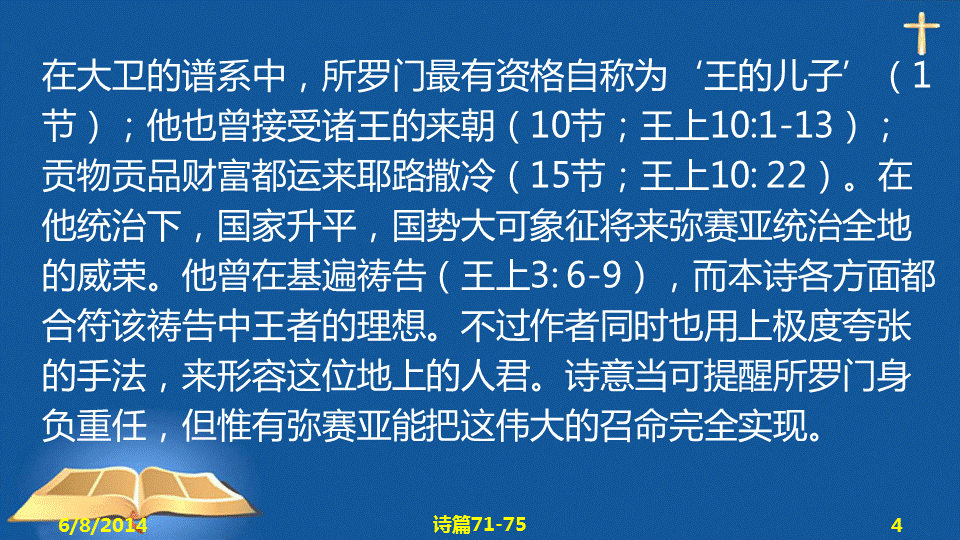 在大卫的谱系中，所罗门最有资格自称为‘王的儿子’（1节）；他也曾接受诸王的来朝（10节；王上10:1-13）；贡物贡品财富都运来耶路撒冷（15节；王上10: 22）。在他统治下，国家升平，国势大可象征将来弥赛亚统治全地的威荣。他曾在基遍祷告（王上3: 6-9），而本诗各方面都合符该祷告中王者的理想。不过作者同时也用上极度夸张的手法，来形容这位地上的人君。诗意当可提醒所罗门身负重任，但惟有弥赛亚能把这伟大的召命完全实现。

6/8/2014

诗篇71-75

4